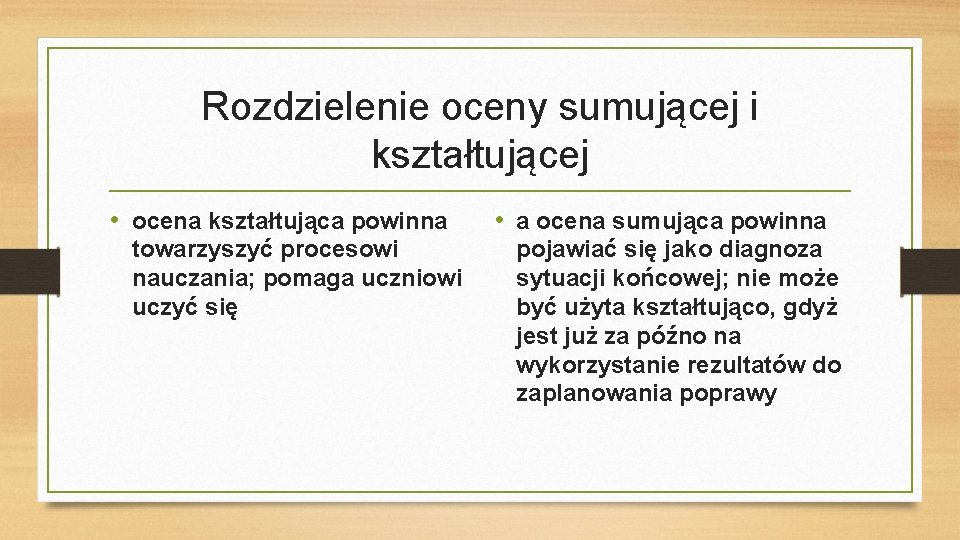 Rozdzielenie oceny sumującej i kształtującej

• ocena kształtująca powinna towarzyszyć procesowi nauczania; pomaga uczniowi uczyć się

• a ocena sumująca powinna pojawiać się jako diagnoza sytuacji końcowej; nie może być użyta kształtująco, gdyż jest już za późno na wykorzystanie rezultatów do zaplanowania poprawy